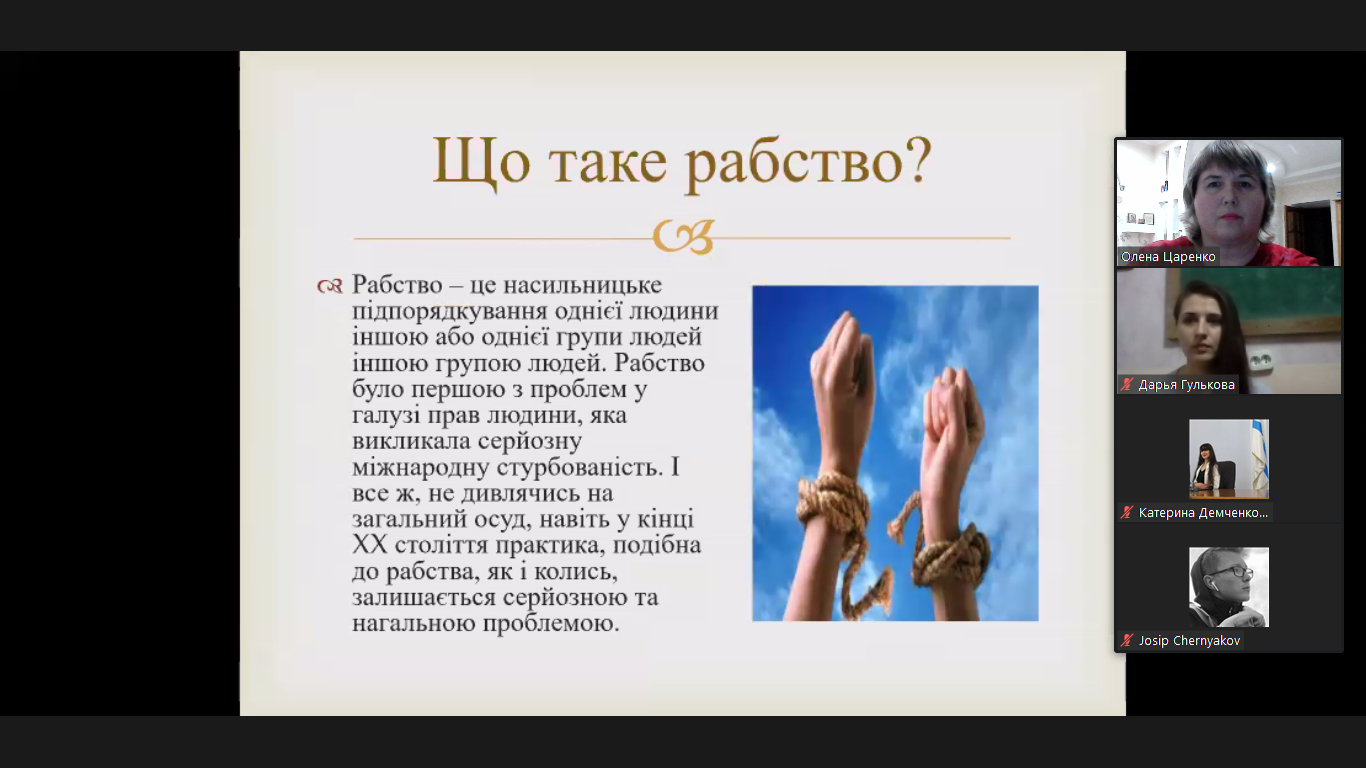 Що таке рабство?

Рабство – це насильницьке підпорядкування однієї людини іншою або однієї групи людей іншою групою людей. Рабство було першою з проблем у галузі прав людини, яка викликала серйозну міжнародну стурбованість. І все ж, не дивлячись на загальний осуд, навіть у кінці XX століття практика, подібна до рабства, як і колись, залишається серйозною та нагальною проблемою.

Олена Царенко
Дарья Гулькова
Катерина Демченко...
Josip Chernyakov